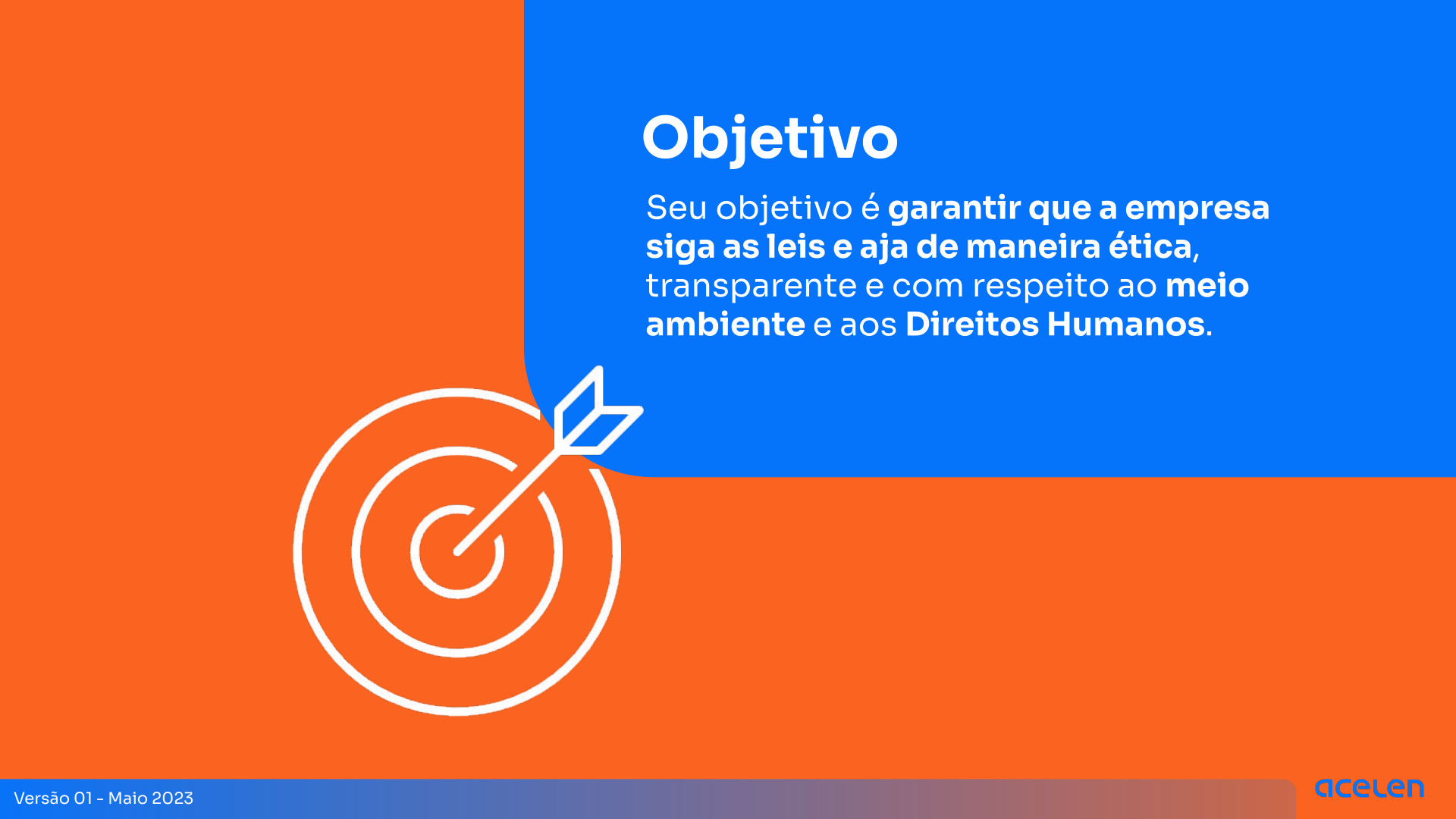 Objetivo

Seu objetivo é garantir que a empresa siga as leis e aja de maneira ética, transparente e com respeito ao meio ambiente e aos Direitos Humanos.

Versão 01 - Maio 2023

acelen